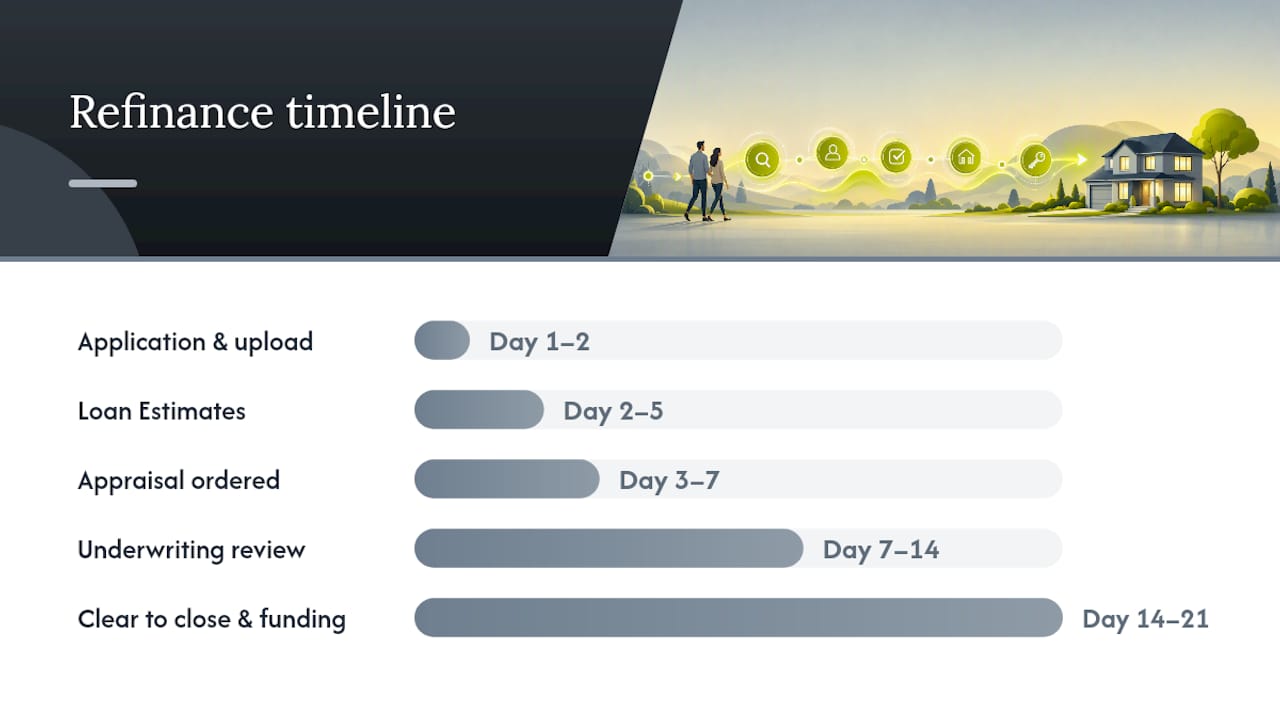 Refinance timeline

Application & upload
Day 1–2

Loan Estimates
Day 2–5

Appraisal ordered
Day 3–7

Underwriting review
Day 7–14

Clear to close & funding
Day 14–21